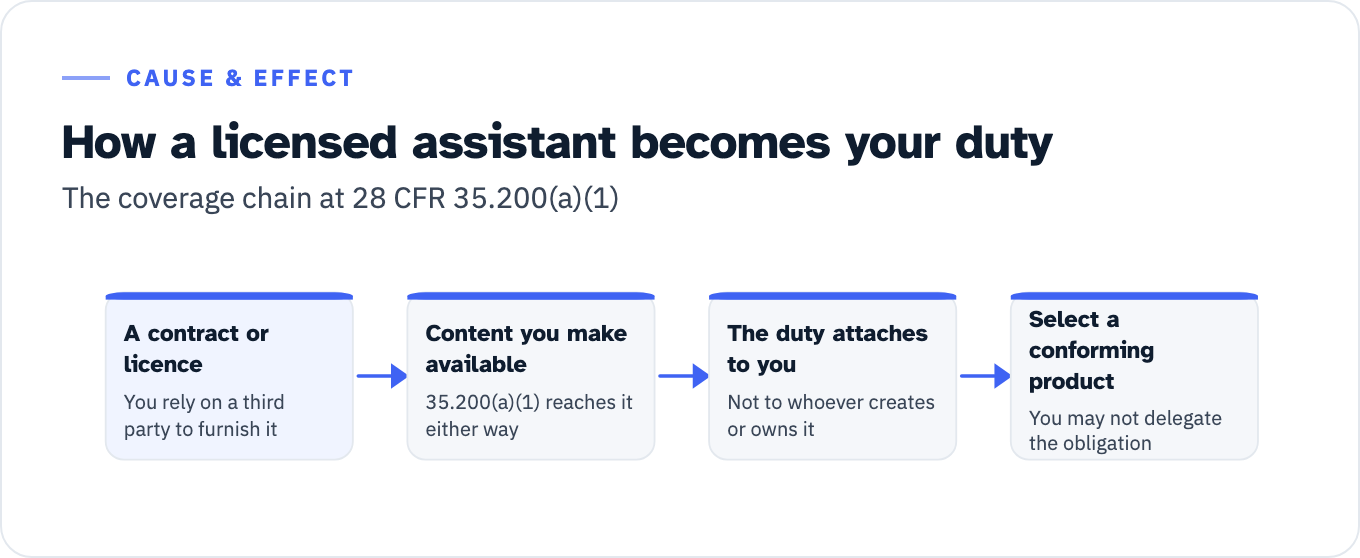 CAUSE & EFFECT

How a licensed assistant becomes your duty

The coverage chain at 28 CFR 35.200(a)(1)

A contract or licence

You rely on a third party to furnish it

Content you make available

35.200(a)(1) reaches it either way

The duty attaches to you

Not to whoever creates or owns it

Select a conforming product

You may not delegate the obligation